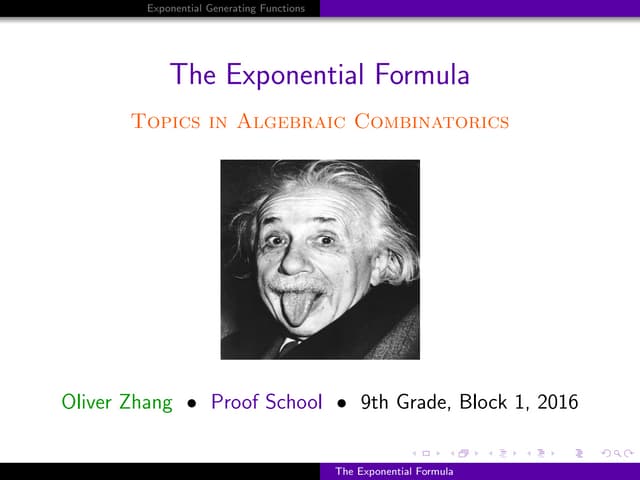 Exponential Generating Functions

The Exponential Formula

Topics in Algebraic Combinatorics

Oliver Zhang • Proof School • 9th Grade, Block 1, 2016

The Exponential Formula